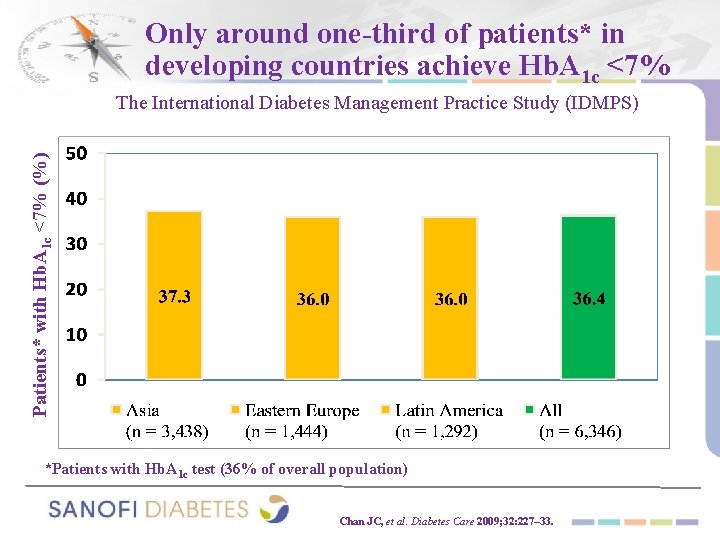 Only around one-third of patients* in developing countries achieve $HbA_{1c}$ <7%

The International Diabetes Management Practice Study (IDMPS)

Patients* with $HbA_{1c}$ <7% (%)

50
40
30
20
10
0

37.3
36.0
36.0
36.4

Asia (n = 3,438)
Eastern Europe (n = 1,444)
Latin America (n = 1,292)
All (n = 6,346)

*Patients with $HbA_{1c}$ test (36% of overall population)

SANOFI DIABETES

Chan JC, et al. Diabetes Care 2009;32:227–33.